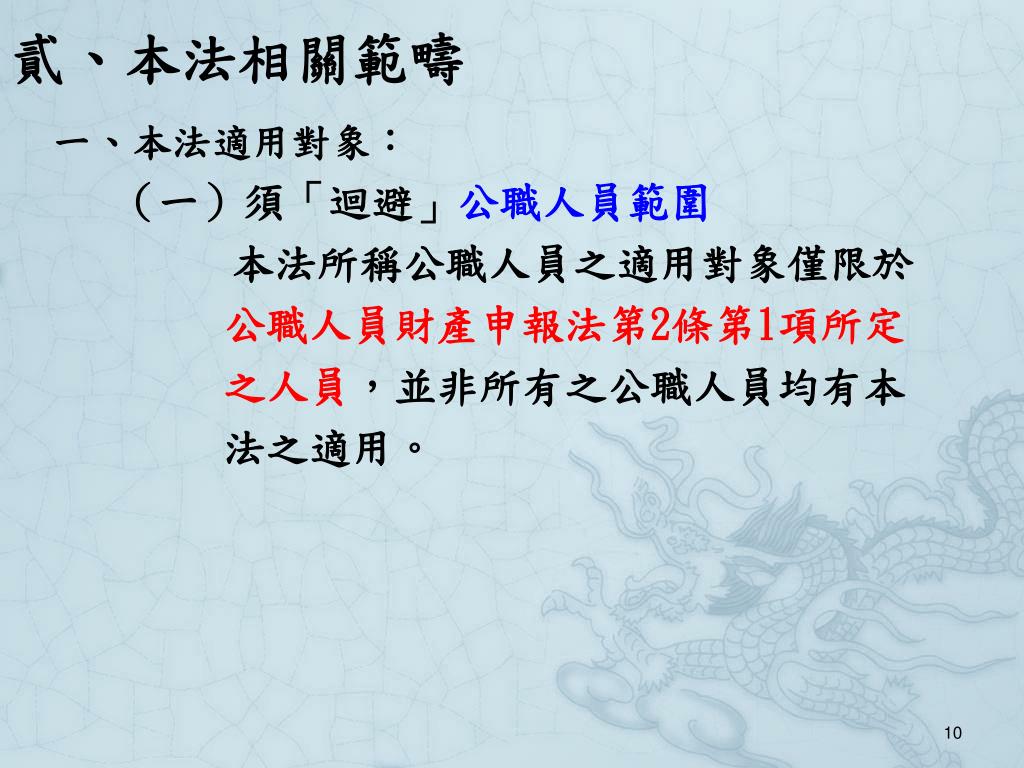 貳、本法相關範疇

一、本法適用對象：

（一）須「迴避」公職人員範圍

本法所稱公職人員之適用對象僅限於公職人員財產申報法第2條第1項所定之人員，並非所有之公職人員均有本法之適用。

10